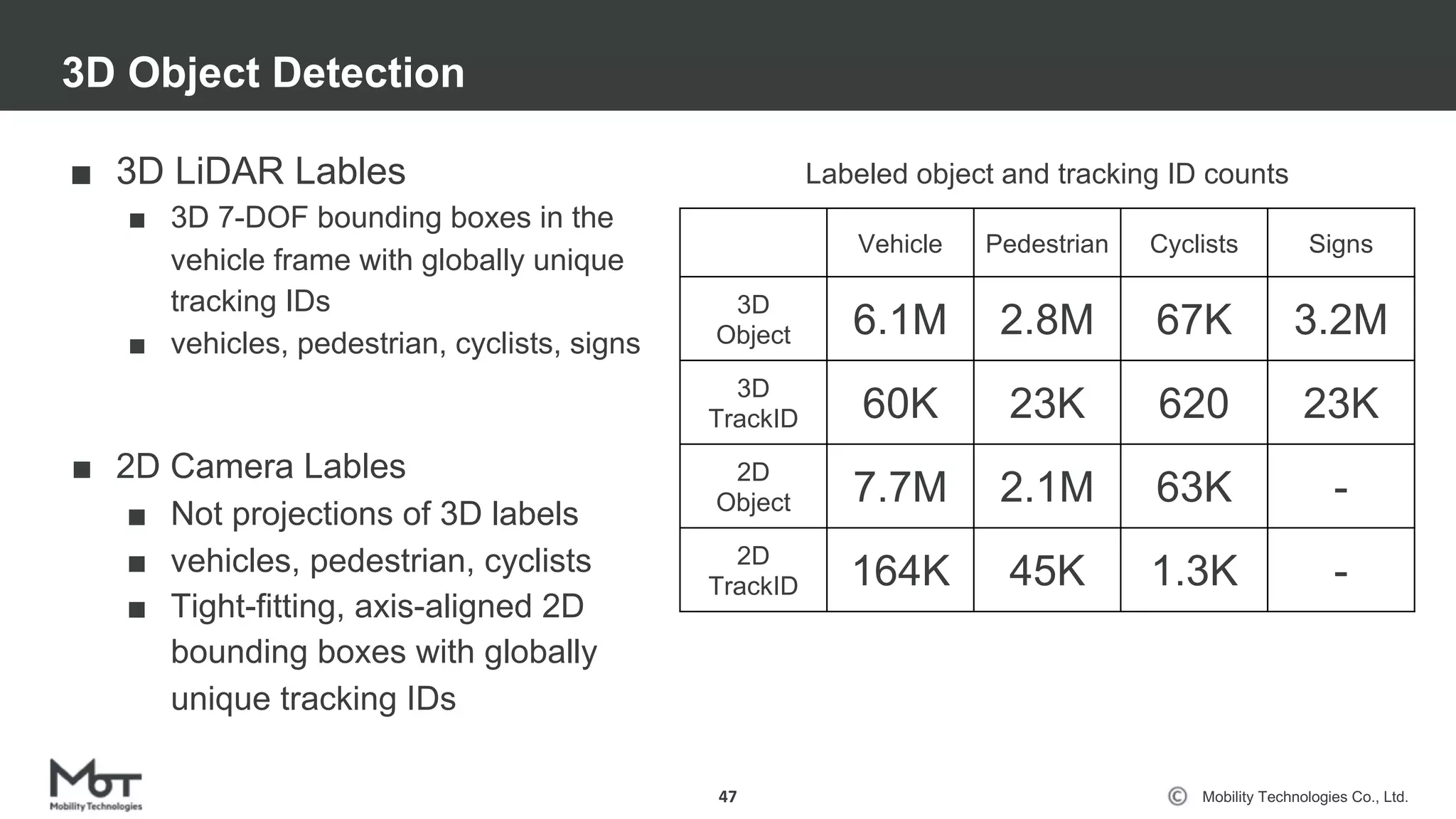 3D Object Detection

■ 3D LiDAR Lables
■ 3D 7-DOF bounding boxes in the vehicle frame with globally unique tracking IDs
■ vehicles, pedestrian, cyclists, signs

■ 2D Camera Lables
■ Not projections of 3D labels
■ vehicles, pedestrian, cyclists
■ Tight-fitting, axis-aligned 2D bounding boxes with globally unique tracking IDs

Labeled object and tracking ID counts

| | Vehicle | Pedestrian | Cyclists | Signs |
|---|---|---|---|---|
| 3D Object | 6.1M | 2.8M | 67K | 3.2M |
| 3D TrackID | 60K | 23K | 620 | 23K |
| 2D Object | 7.7M | 2.1M | 63K | - |
| 2D TrackID | 164K | 45K | 1.3K | - |

MoT
Mobility Technologies

47

© Mobility Technologies Co., Ltd.